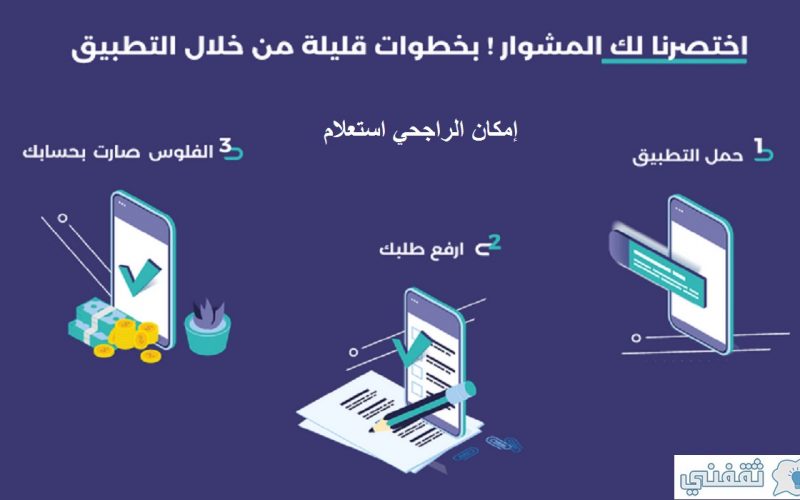 اختصرنا لك المشوار ! بخطوات قليلة من خلال التطبيق

إمكان الراجحي استعلام

1 حمل التطبيق

2 ارفع طلبك

3 الفلوس صارت بحسابك

ثقفني